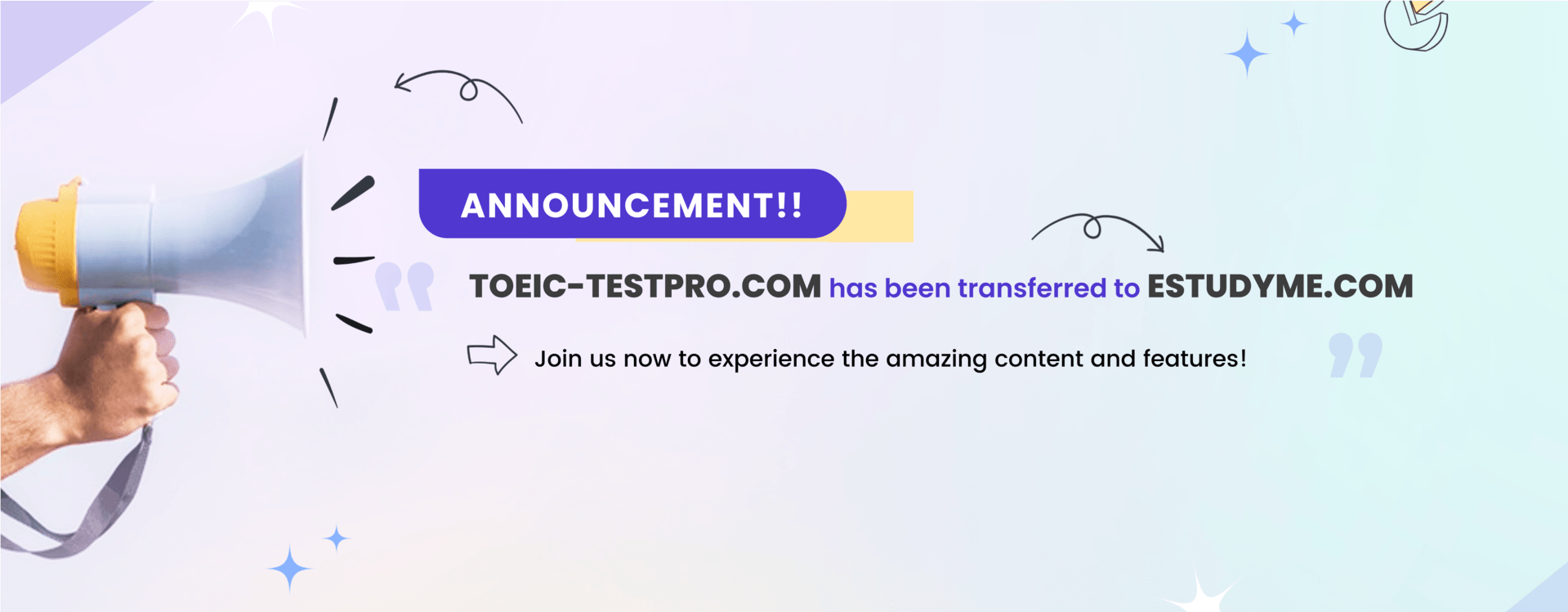 ANNOUNCEMENT!!

TOEIC-TESTPRO.COM has been transferred to ESTUDYME.COM

Join us now to experience the amazing content and features!